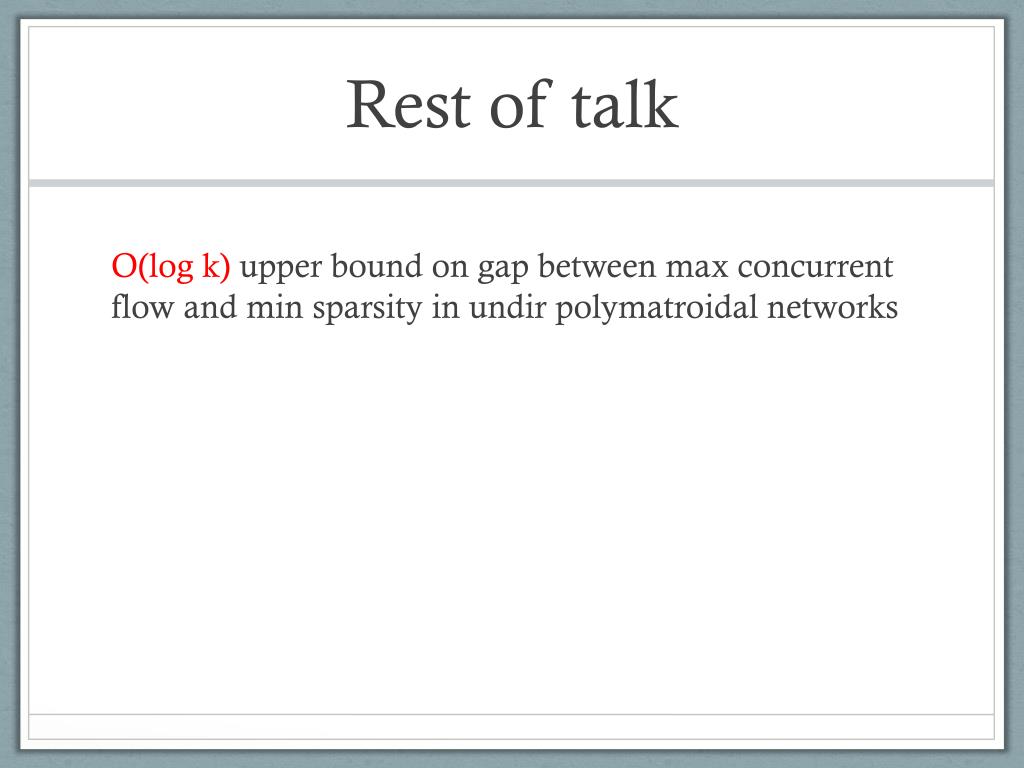 Rest of talk

O(log k) upper bound on gap between max concurrent flow and min sparsity in undir polymatroidal networks